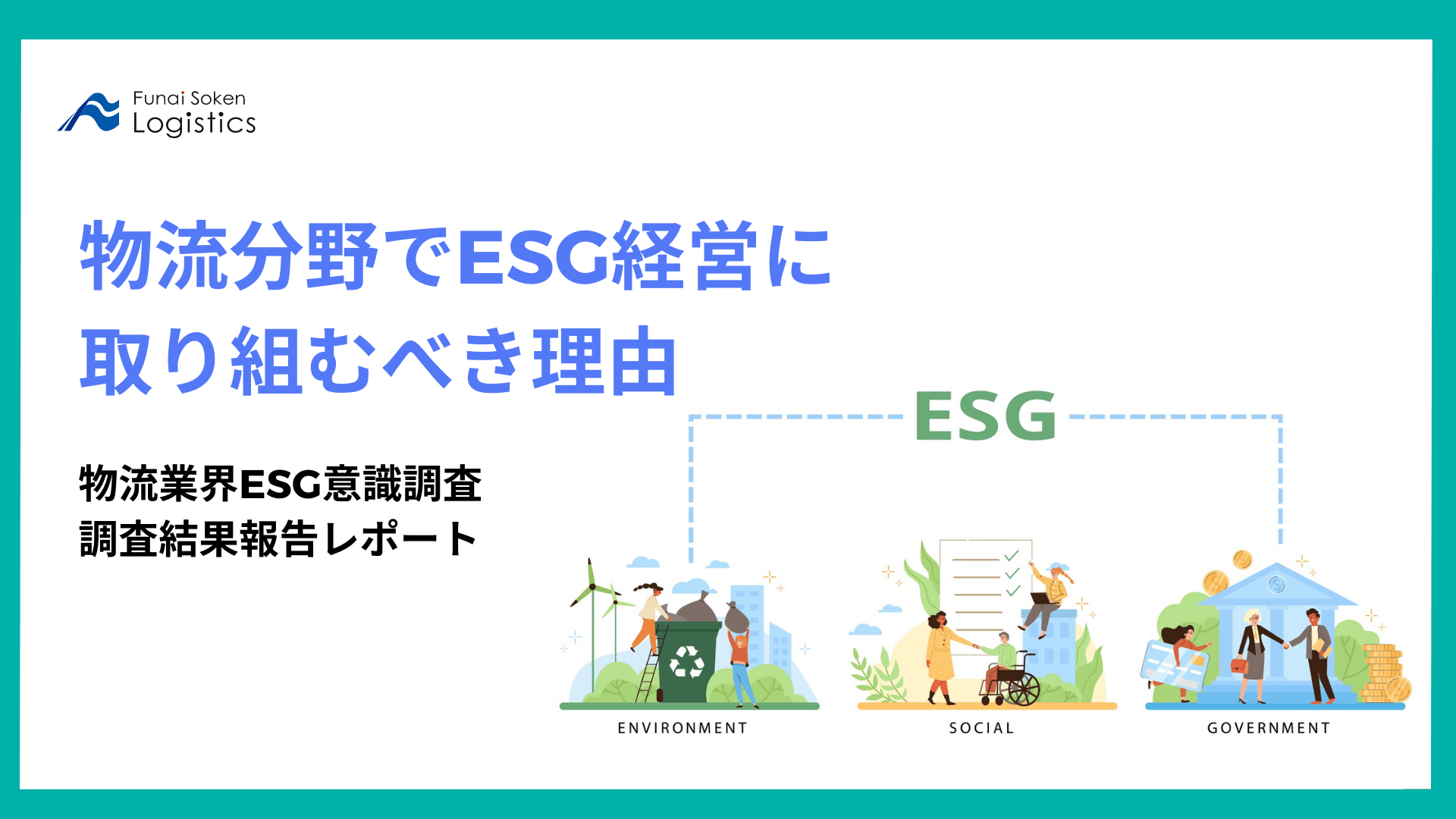 Funai Soken
Logistics

物流分野でESG経営に
取り組むべき理由

物流業界ESG意識調査
調査結果報告レポート

ESG

ENVIRONMENT

SOCIAL

GOVERNMENT